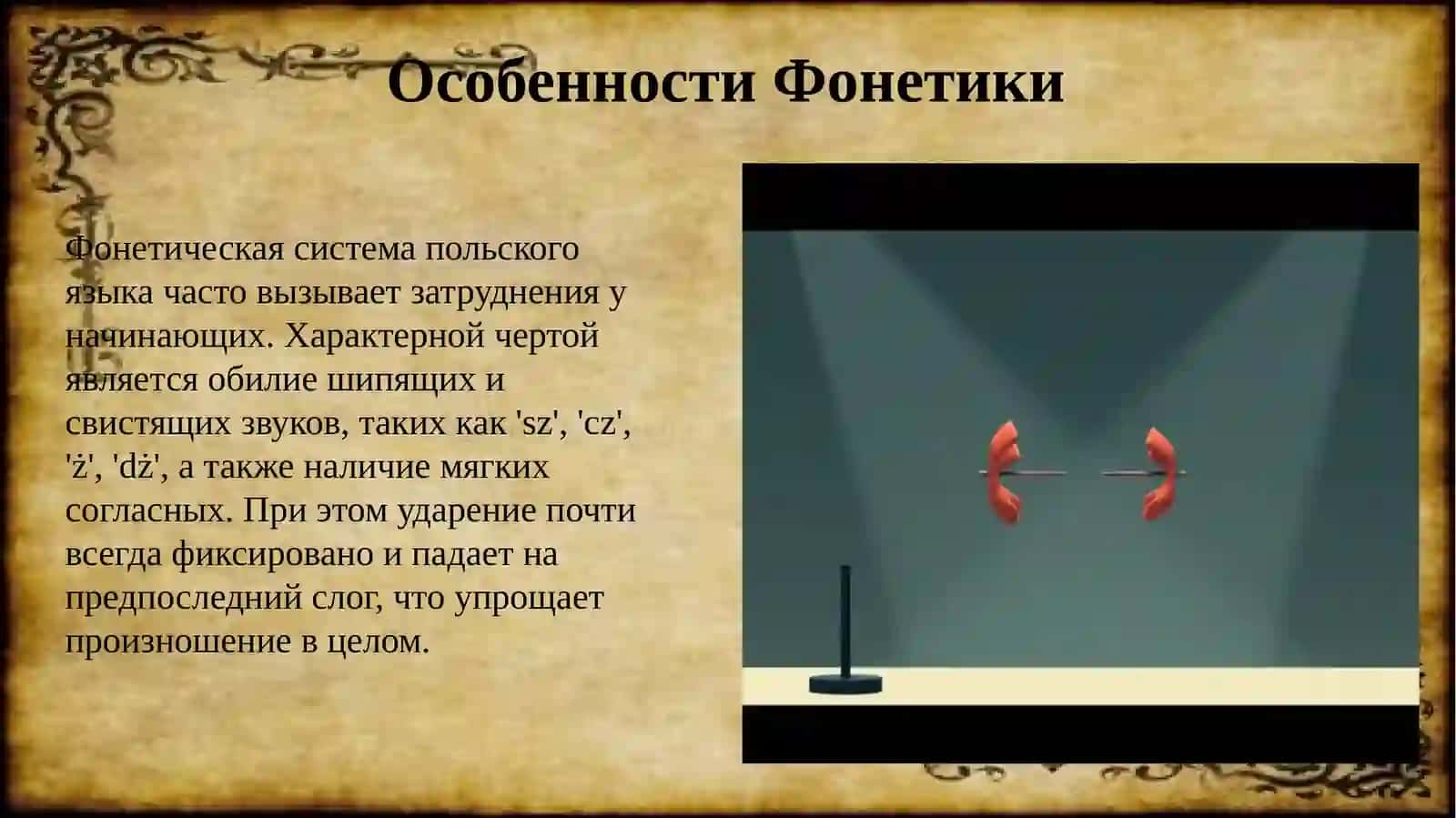 Особенности Фонетики

Фонетическая система польского языка часто вызывает затруднения у начинающих. Характерной чертой является обилие шипящих и свистящих звуков, таких как 'sz', 'cz', 'ż', 'dż', а также наличие мягких согласных. При этом ударение почти всегда фиксировано и падает на предпоследний слог, что упрощает произношение в целом.